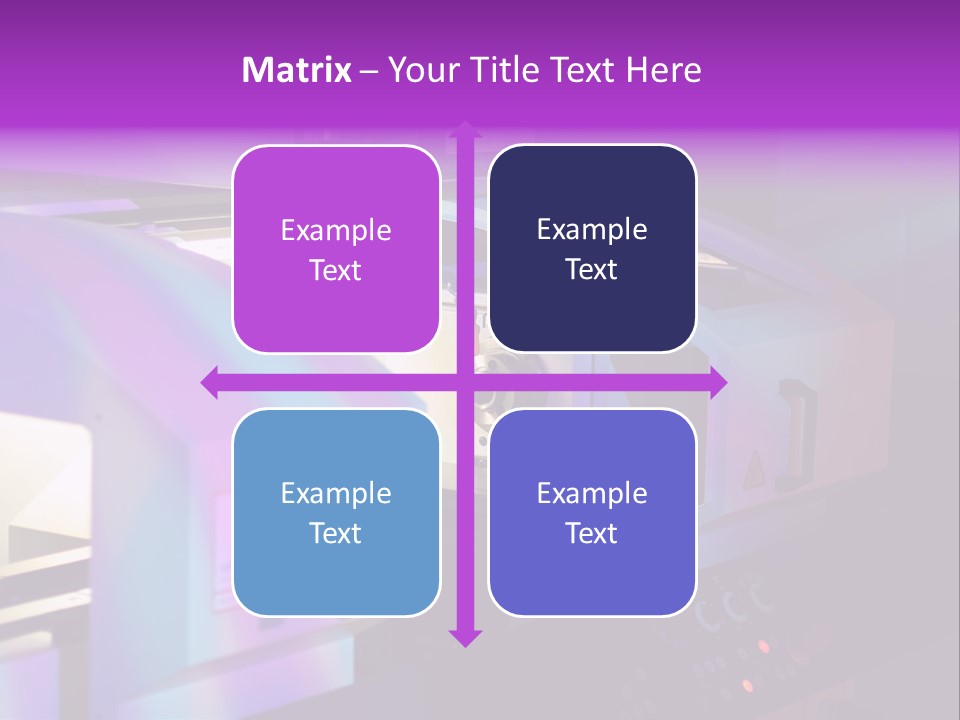 Matrix – Your Title Text Here

Example Text

Example Text

Example Text

Example Text